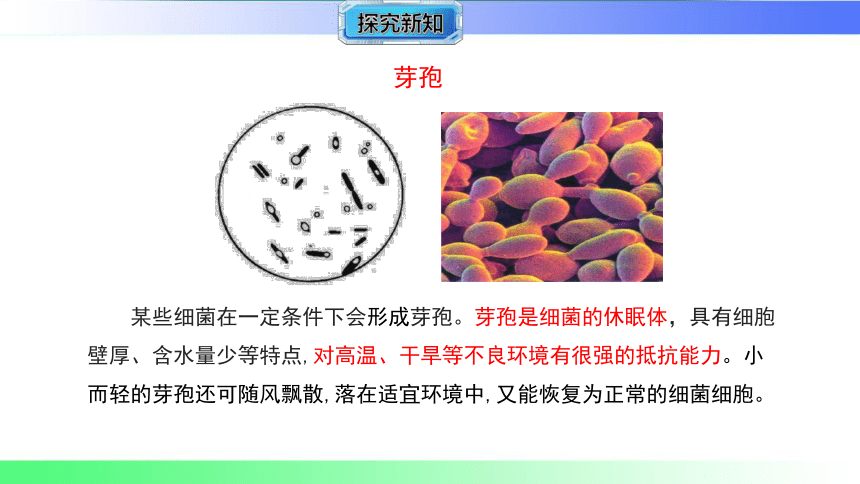 探究新知

芽孢

某些细菌在一定条件下会形成芽孢。芽孢是细菌的休眠体，具有细胞壁厚、含水量少等特点，对高温、干旱等不良环境有很强的抵抗能力。小而轻的芽孢还可随风飘散，落在适宜环境中，又能恢复为正常的细菌细胞。